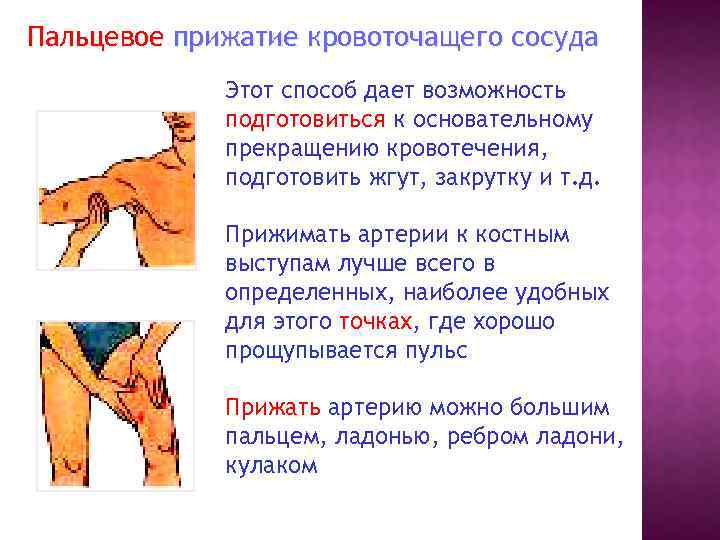 Пальцевое прижатие кровоточащего сосуда

Этот способ дает возможность подготовиться к основательному прекращению кровотечения, подготовить жгут, закрутку и т.д.

Прижимать артерии к костным выступам лучше всего в определенных, наиболее удобных для этого точках, где хорошо прощупывается пульс

Прижать артерию можно большим пальцем, ладонью, ребром ладони, кулаком